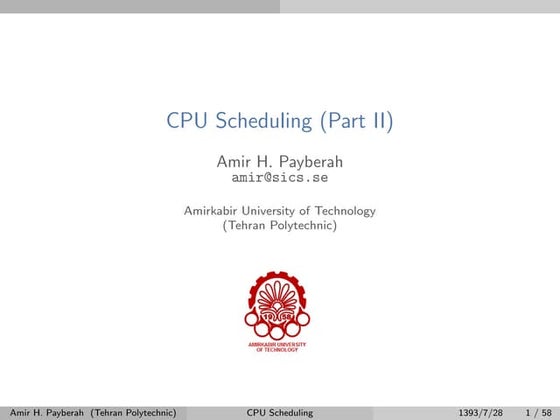 CPU Scheduling (Part II)

Amir H. Payberah
amir@sics.se

Amirkabir University of Technology
(Tehran Polytechnic)

19 58

AMIRKABIR UNIVERSITY OF TECHNOLOGY

Amir H. Payberah (Tehran Polytechnic) CPU Scheduling 1393/7/28 1 / 58